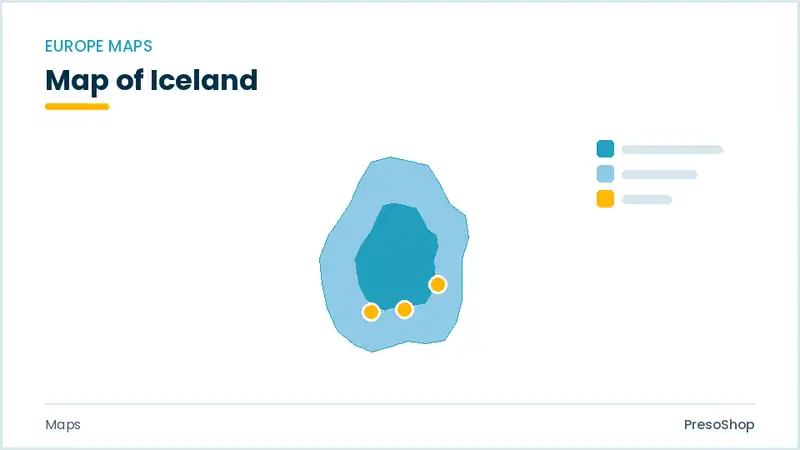 EUROPE MAPS
Map of Iceland

Maps
PresoShop